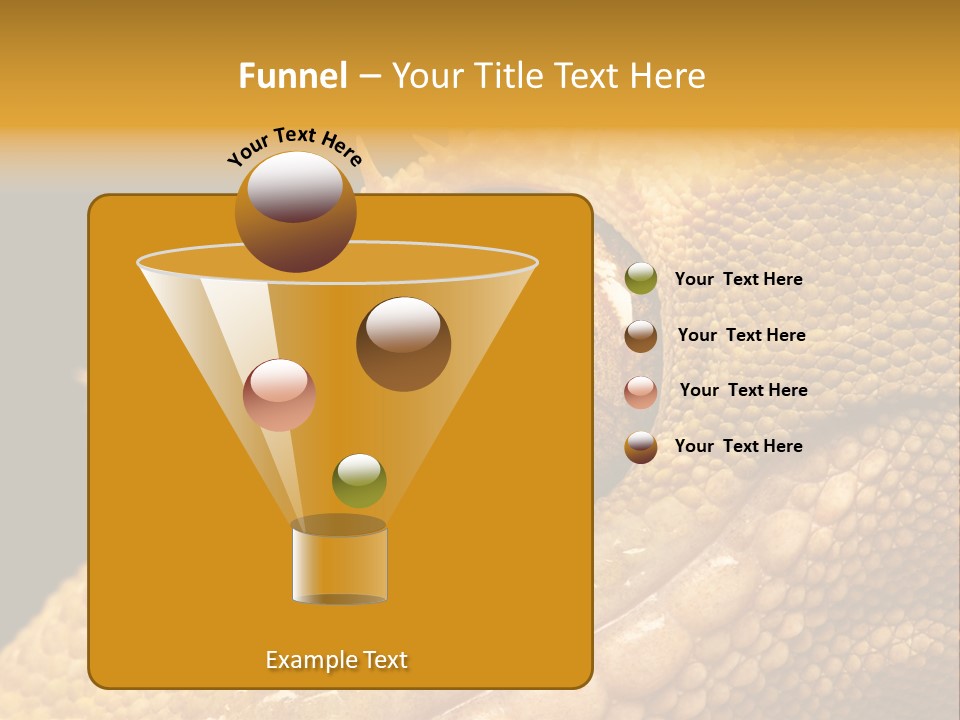 Funnel – Your Title Text Here

Your Text Here

Your Text Here

Your Text Here

Your Text Here

Your Text Here

Example Text